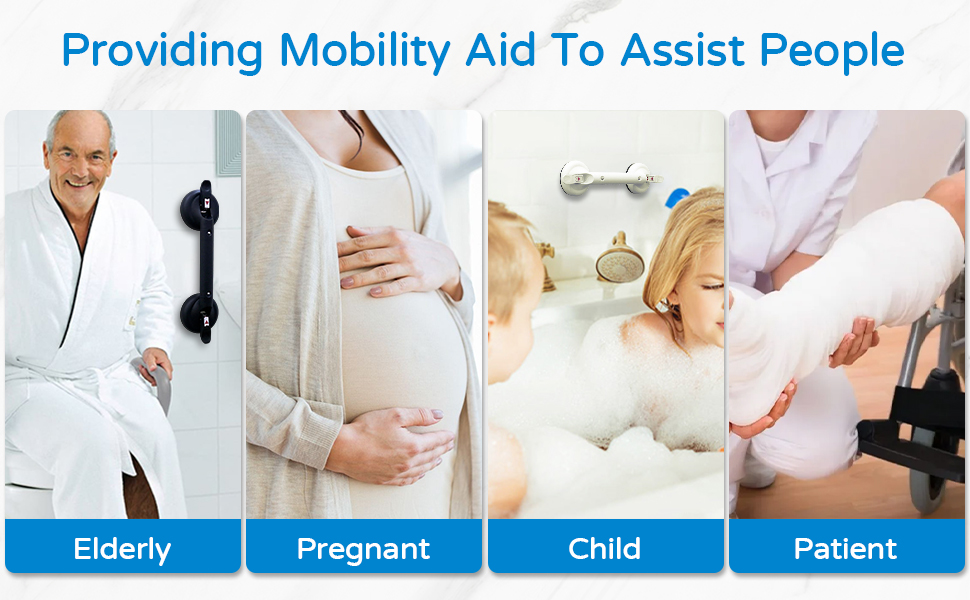 Providing Mobility Aid To Assist People

Elderly

Pregnant

Child

Patient